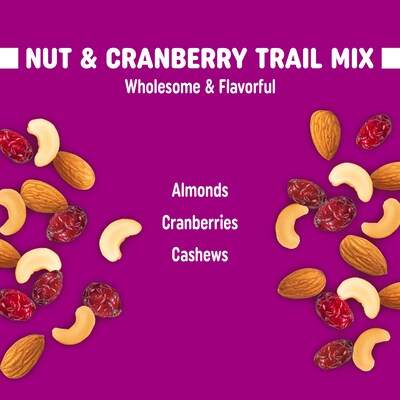 NUT & CRANBERRY TRAIL MIX
Wholesome & Flavorful

Almonds
Cranberries
Cashews